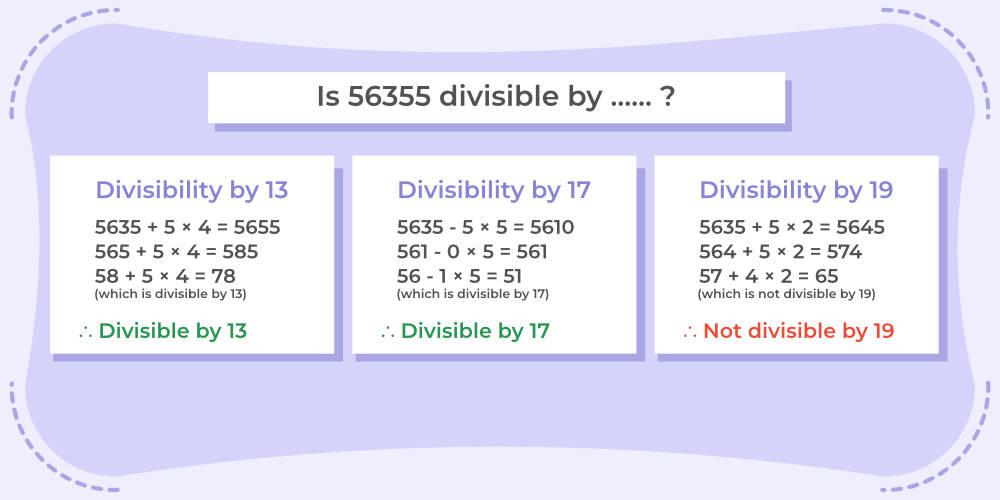 Is 56355 divisible by ...... ?

Divisibility by 13

$5635 + 5 \times 4 = 5655$
$565 + 5 \times 4 = 585$
$58 + 5 \times 4 = 78$
(which is divisible by 13)

$\therefore$ Divisible by 13

Divisibility by 17

$5635 - 5 \times 5 = 5610$
$561 - 0 \times 5 = 561$
$56 - 1 \times 5 = 51$
(which is divisible by 17)

$\therefore$ Divisible by 17

Divisibility by 19

$5635 + 5 \times 2 = 5645$
$564 + 5 \times 2 = 574$
$57 + 4 \times 2 = 65$
(which is not divisible by 19)

$\therefore$ Not divisible by 19